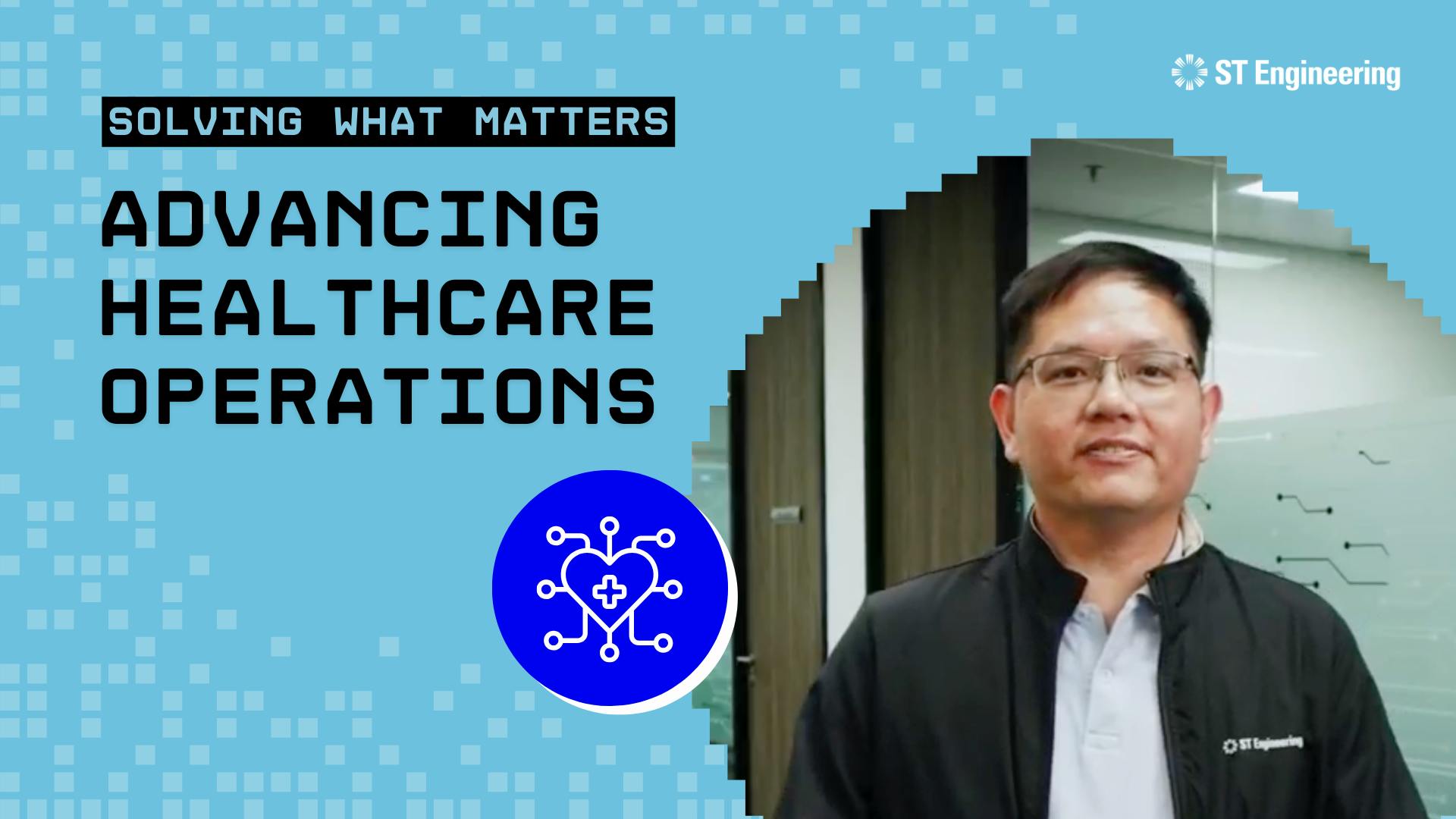 ST Engineering

SOLVING WHAT MATTERS

ADVANCING HEALTHCARE OPERATIONS

ST Engineering